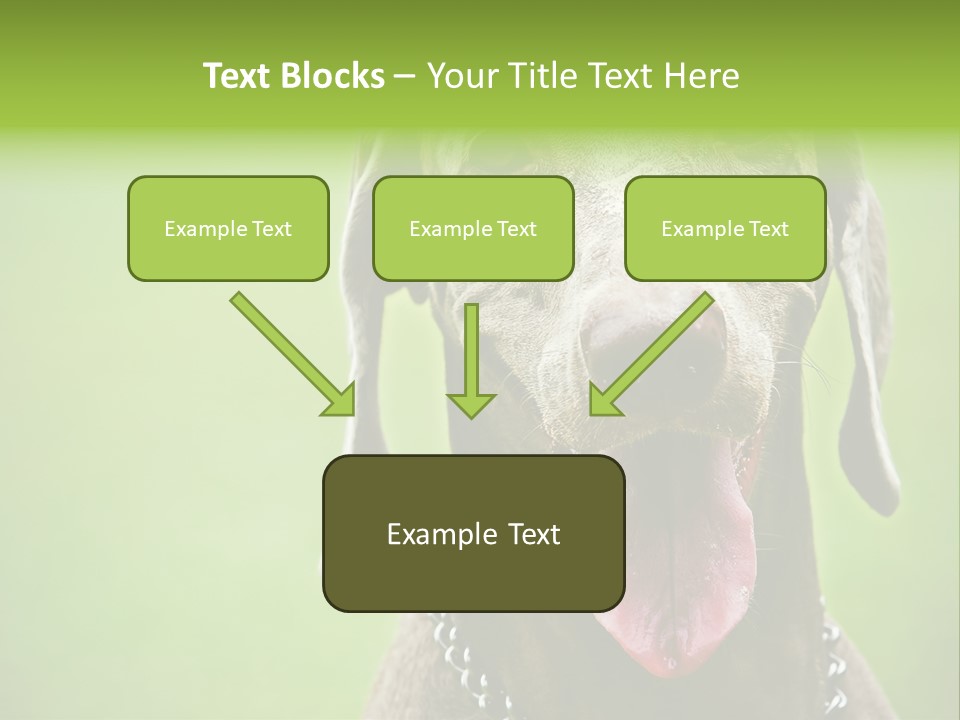 Text Blocks – Your Title Text Here

Example Text

Example Text

Example Text

Example Text